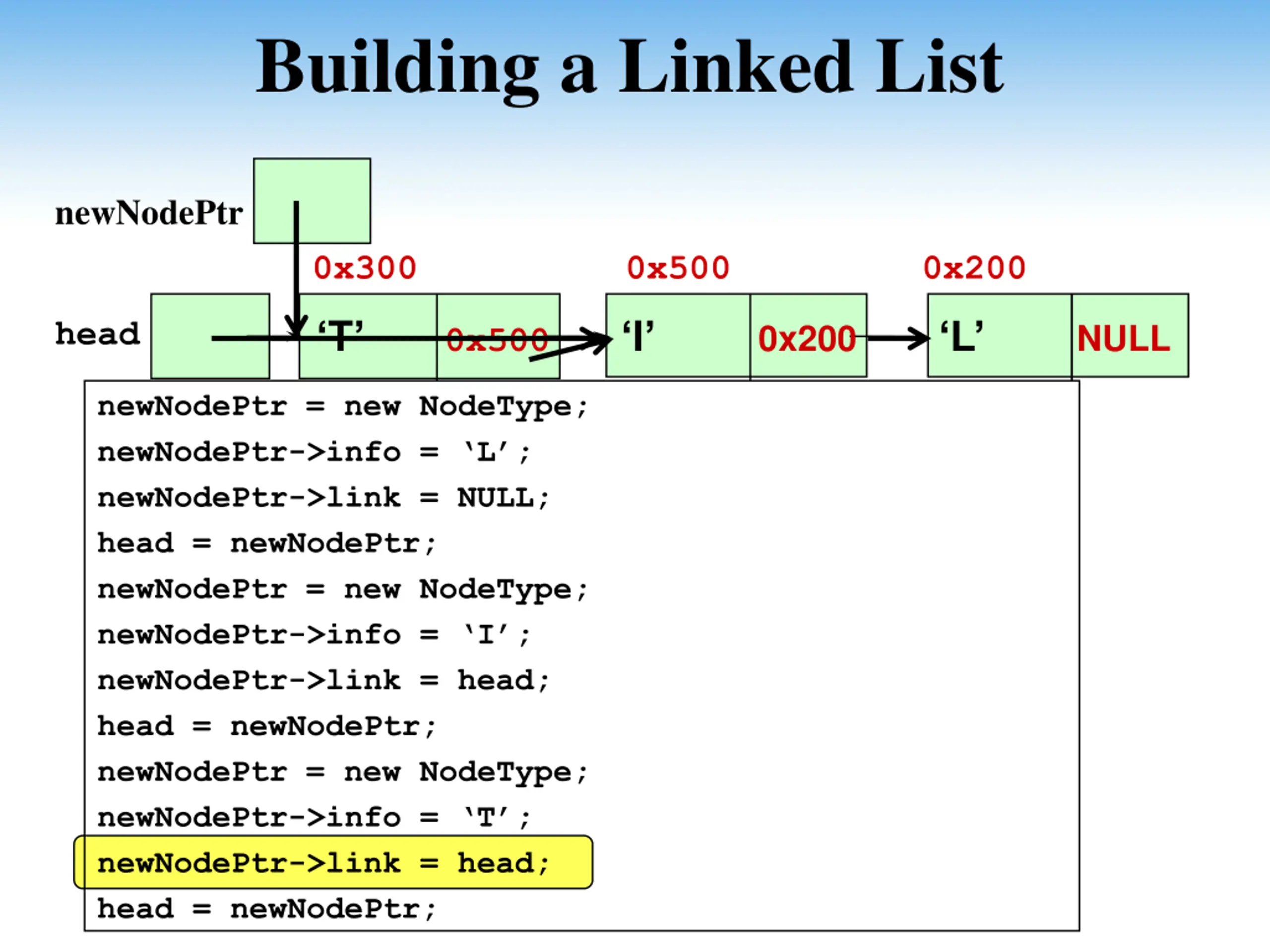 Building a Linked List

newNodePtr

0x300

0x500

0x200

head

‘T’

0x500

‘I’

0x200

‘L’

NULL

newNodePtr = new NodeType;
newNodePtr->info = ‘L’;
newNodePtr->link = NULL;
head = newNodePtr;
newNodePtr = new NodeType;
newNodePtr->info = ‘I’;
newNodePtr->link = head;
head = newNodePtr;
newNodePtr = new NodeType;
newNodePtr->info = ‘T’;
newNodePtr->link = head;
head = newNodePtr;